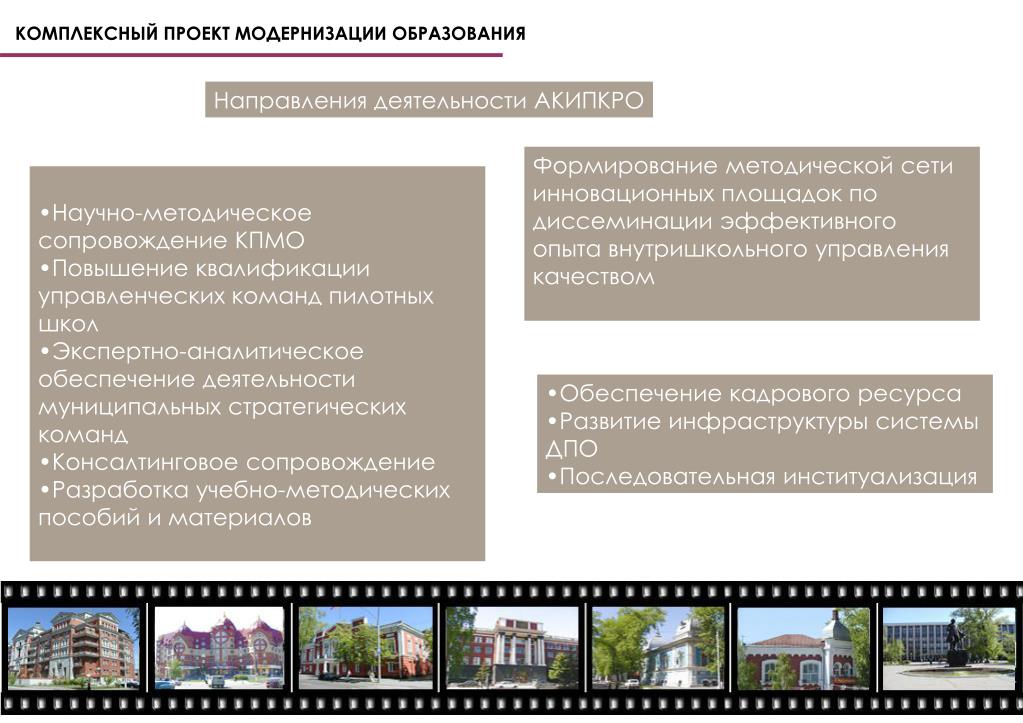 КОМПЛЕКСНЫЙ ПРОЕКТ МОДЕРНИЗАЦИИ ОБРАЗОВАНИЯ

Направления деятельности АКИПКРО

•Научно-методическое сопровождение КПМО
•Повышение квалификации управленческих команд пилотных школ
•Экспертно-аналитическое обеспечение деятельности муниципальных стратегических команд
•Консалтинговое сопровождение
•Разработка учебно-методических пособий и материалов

Формирование методической сети инновационных площадок по диссеминации эффективного опыта внутришкольного управления качеством

•Обеспечение кадрового ресурса
•Развитие инфраструктуры системы ДПО
•Последовательная институализация